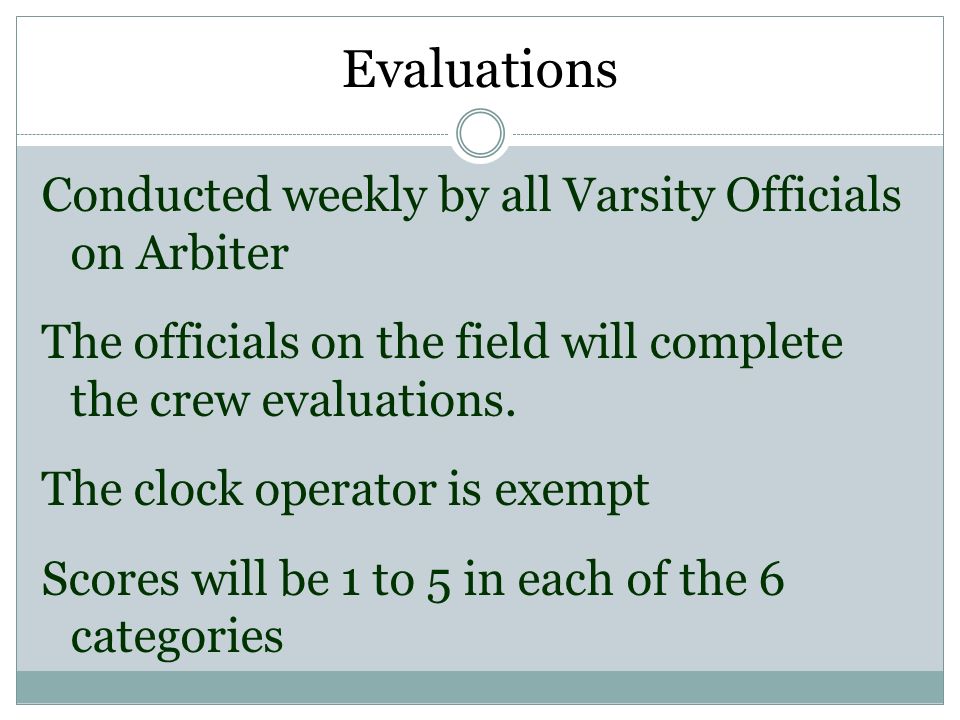 Evaluations

Conducted weekly by all Varsity Officials on Arbiter

The officials on the field will complete the crew evaluations.

The clock operator is exempt

Scores will be 1 to 5 in each of the 6 categories